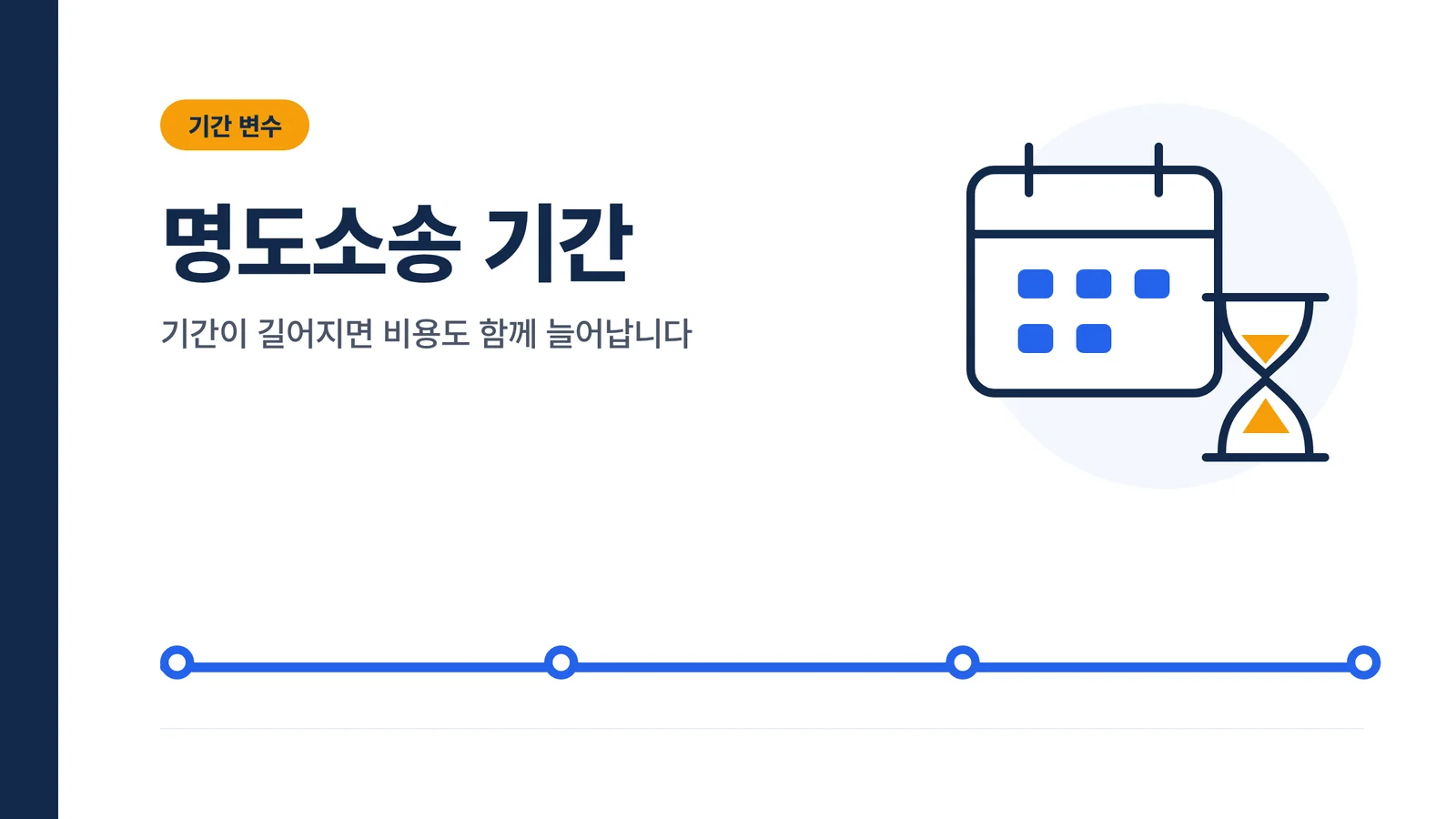 기간 변수

명도소송 기간

기간이 길어지면 비용도 함께 늘어납니다